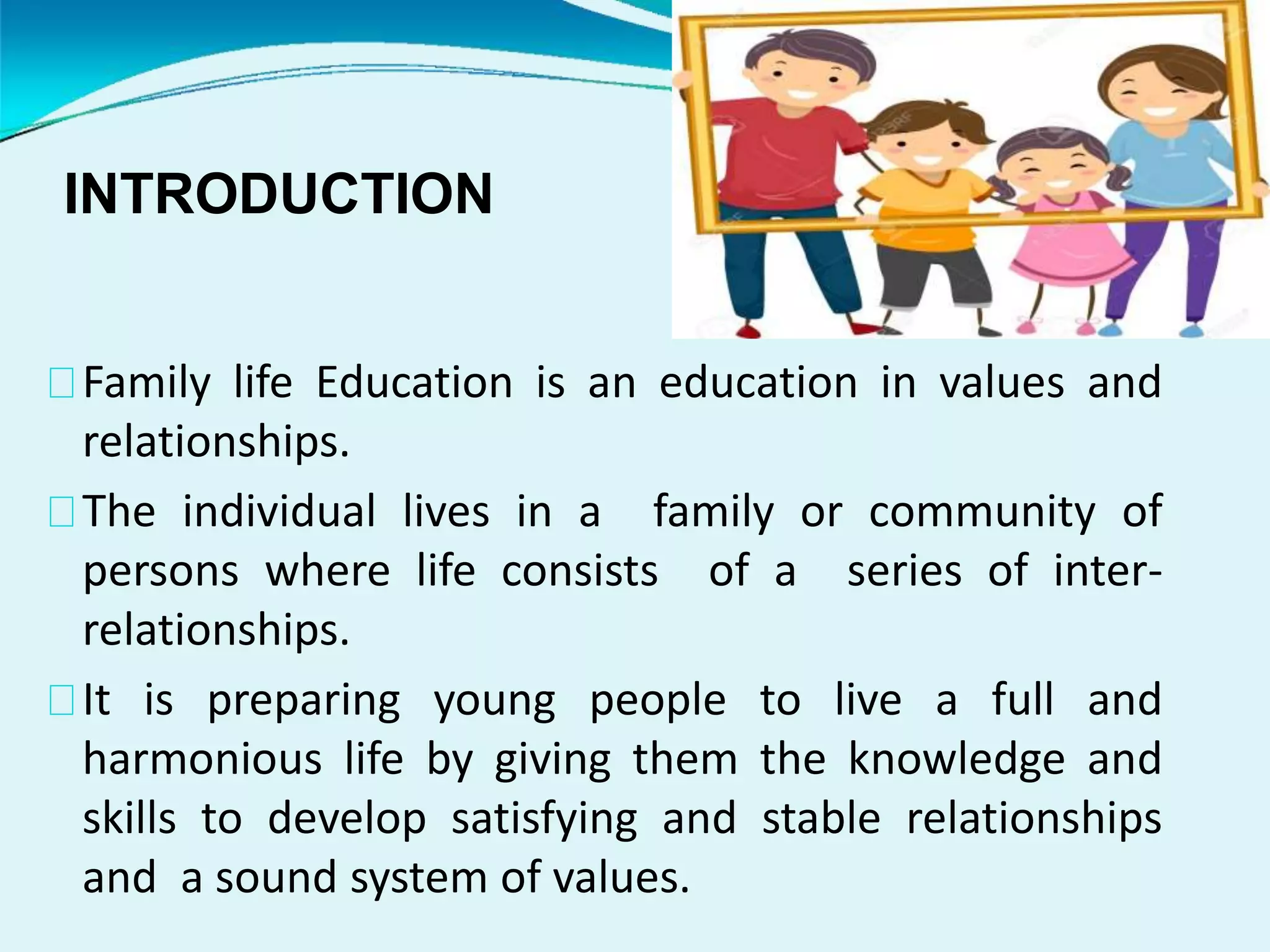 INTRODUCTION

Family life Education is an education in values and relationships.

The individual lives in a family or community of persons where life consists of a series of inter-relationships.

It is preparing young people to live a full and harmonious life by giving them the knowledge and skills to develop satisfying and stable relationships and a sound system of values.